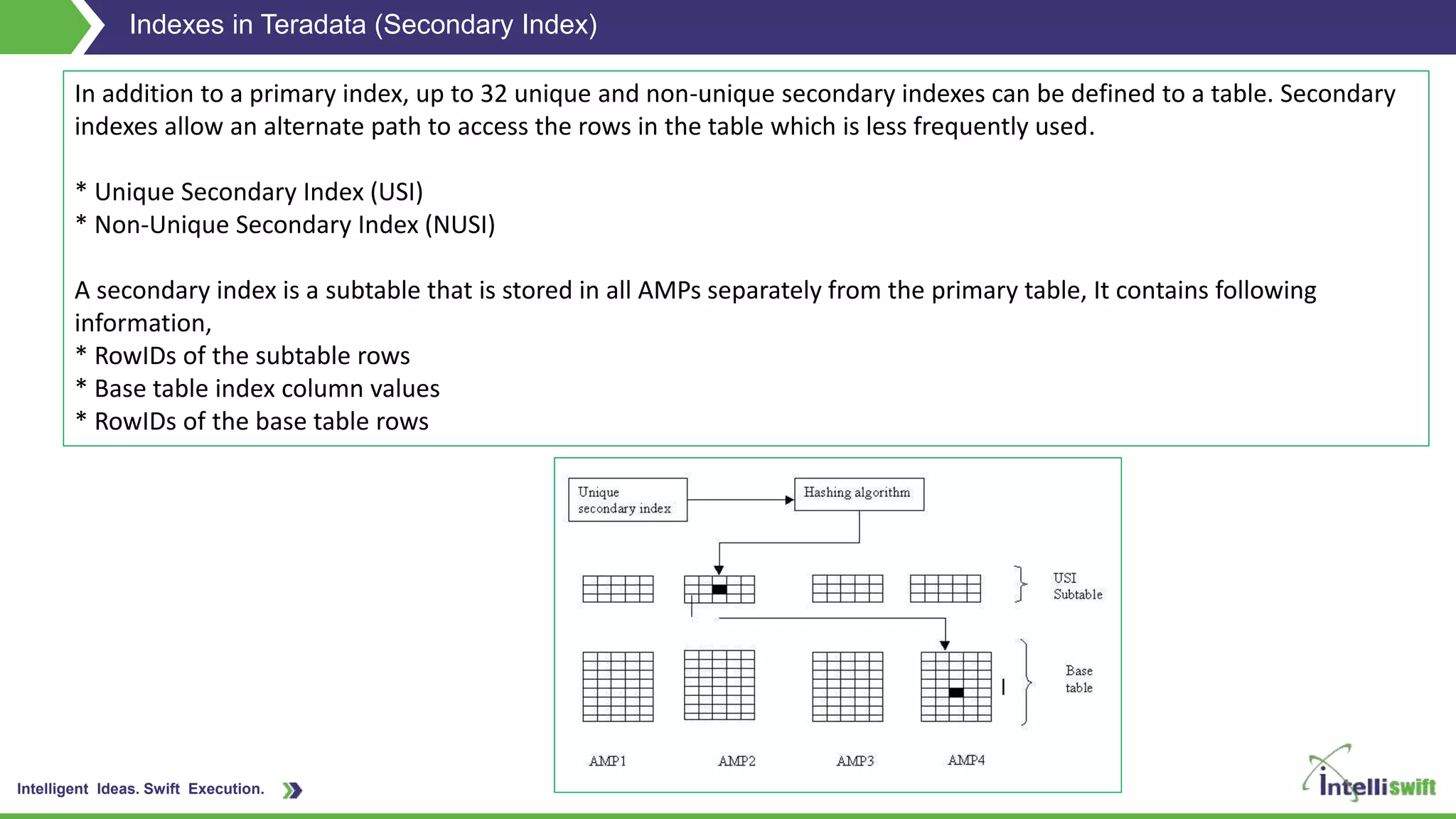 Indexes in Teradata (Secondary Index)

In addition to a primary index, up to 32 unique and non-unique secondary indexes can be defined to a table. Secondary indexes allow an alternate path to access the rows in the table which is less frequently used.

* Unique Secondary Index (USI)
* Non-Unique Secondary Index (NUSI)

A secondary index is a subtable that is stored in all AMPs separately from the primary table, It contains following information,
* RowIDs of the subtable rows
* Base table index column values
* RowIDs of the base table rows

Unique secondary index

Hashing algorithm

USI Subtable

Base table

AMP1

AMP2

AMP3

AMP4

Intelligent Ideas. Swift Execution.

Intelliswift